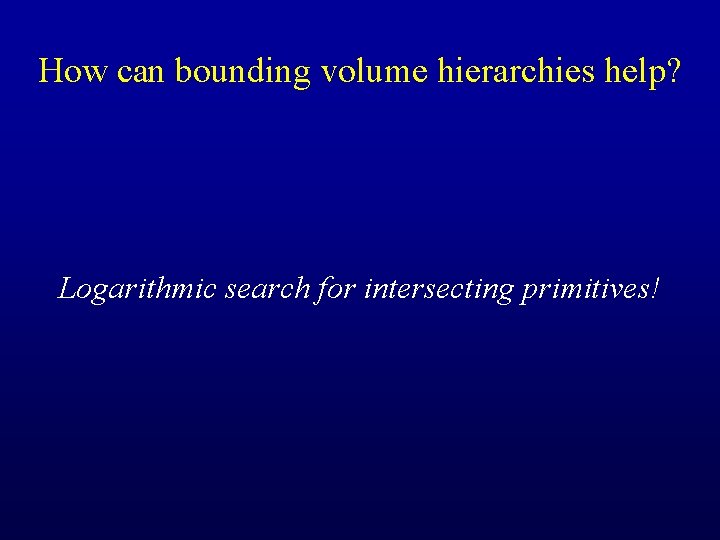 How can bounding volume hierarchies help?

Logarithmic search for intersecting primitives!